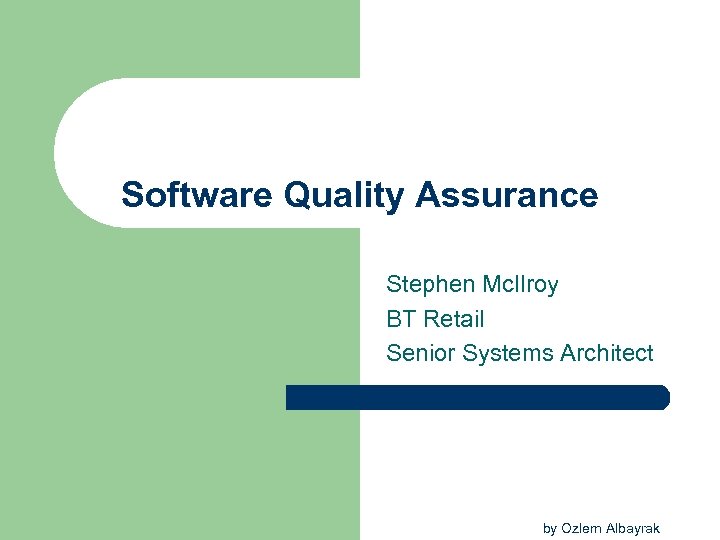 Software Quality Assurance

Stephen McIlroy
BT Retail
Senior Systems Architect

by Ozlem Albayrak